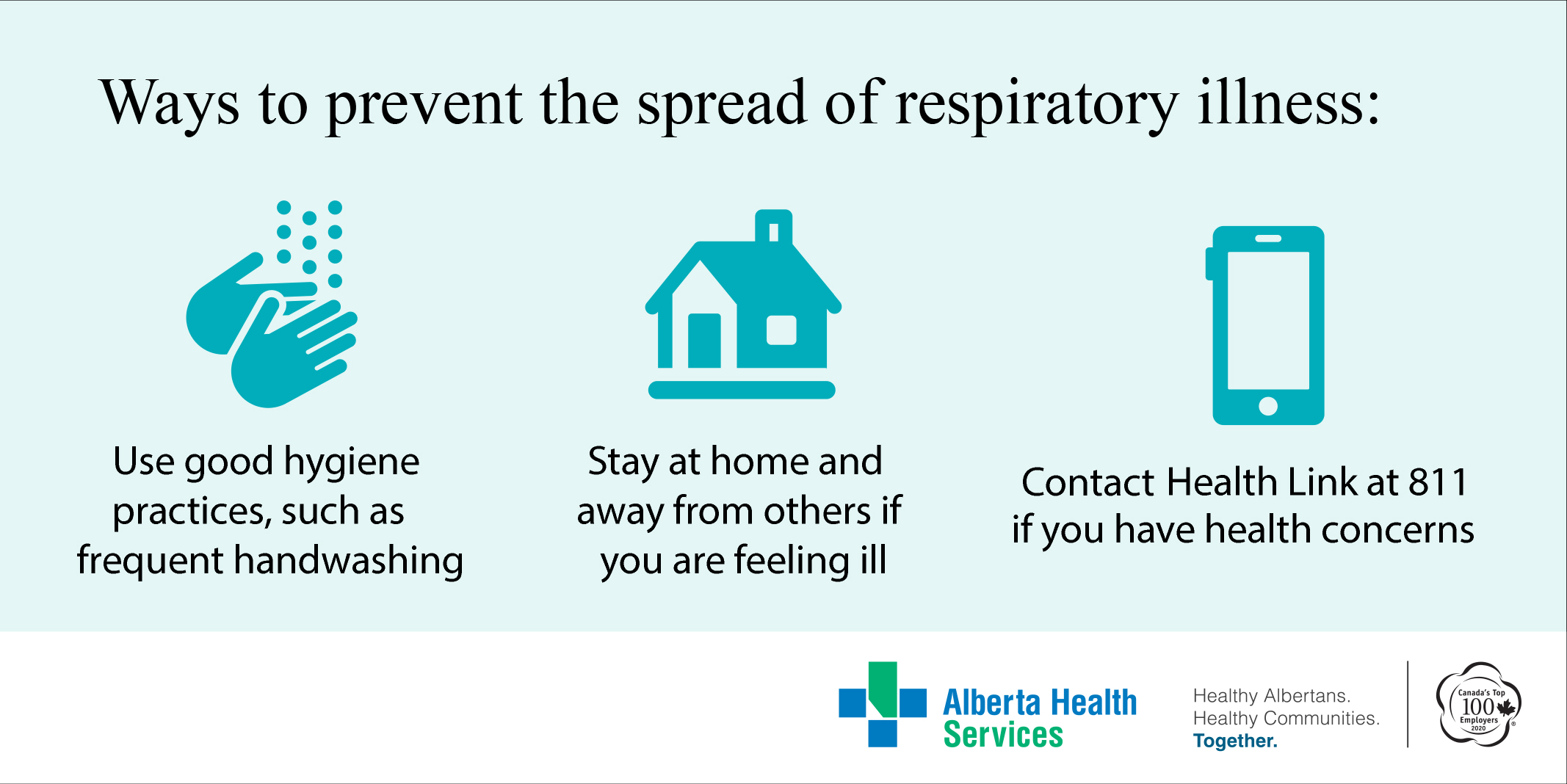 Ways to prevent the spread of respiratory illness:

Use good hygiene practices, such as frequent handwashing

Stay at home and away from others if you are feeling ill

Contact Health Link at 811 if you have health concerns

Alberta Health Services

Healthy Albertans.
Healthy Communities.
Together.

Canada's Top 100 Employers 2020